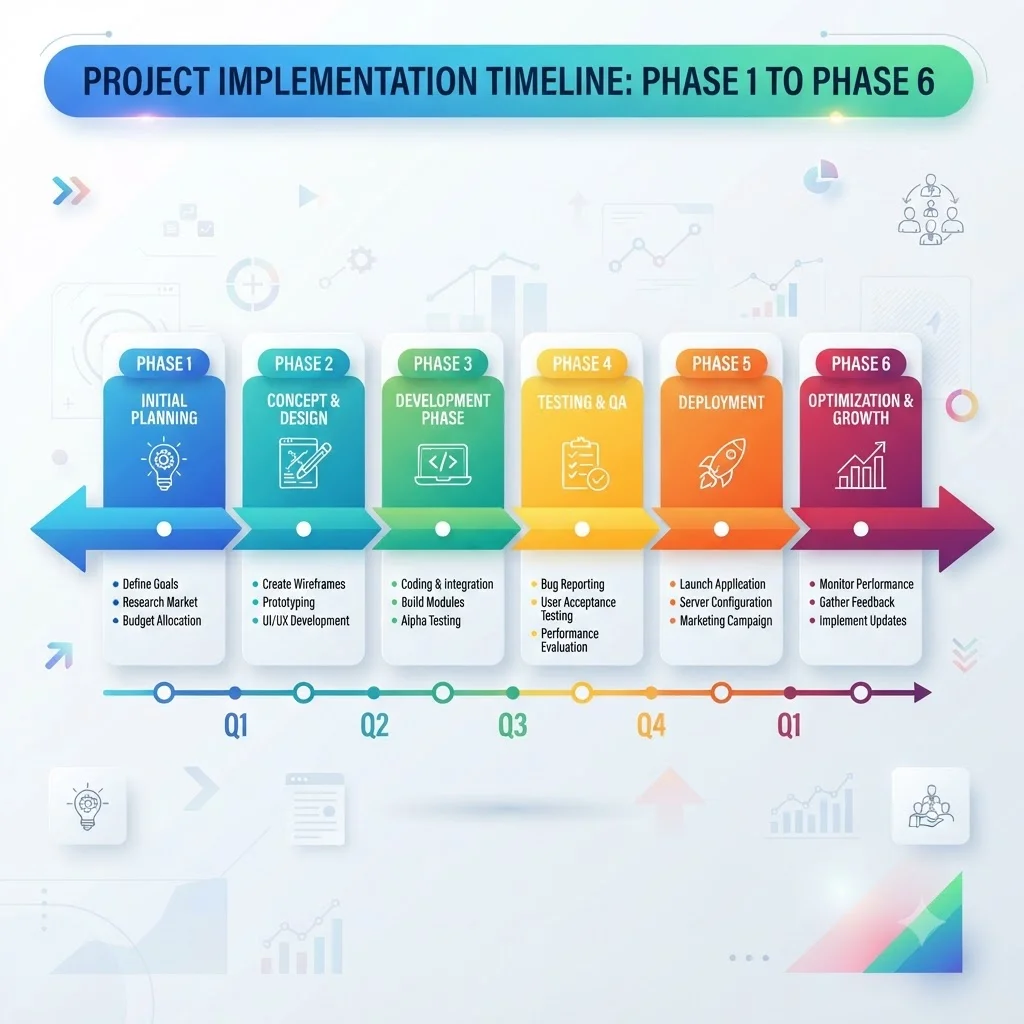 PROJECT IMPLEMENTATION TIMELINE: PHASE 1 TO PHASE 6

PHASE 1
INITIAL PLANNING
- Define Goals
- Research Market
- Budget Allocation

PHASE 2
CONCEPT & DESIGN
- Create Wireframes
- Prototyping
- UI/UX Development

PHASE 3
DEVELOPMENT PHASE
- Coding & integration
- Build Modules
- Alpha Testing

PHASE 4
TESTING & QA
- Bug Reporting
- User Acceptance Testing
- Performance Evaluation

PHASE 5
DEPLOYMENT
- Launch Application
- Server Configuration
- Marketing Campaign

PHASE 6
OPTIMIZATION & GROWTH
- Monitor Performance
- Gather Feedback
- Implement Updates

Q1 Q2 Q3 Q4 Q1